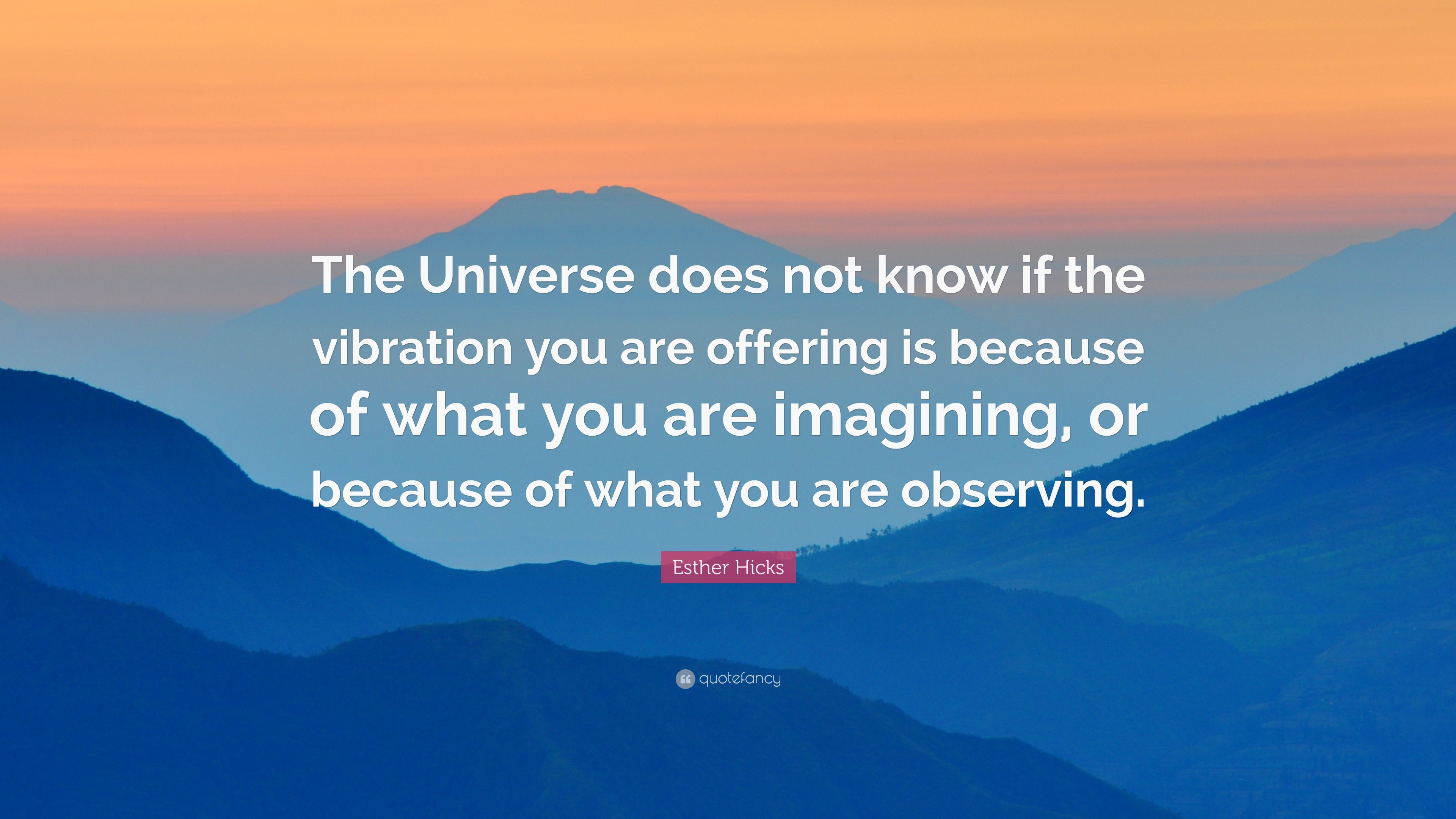 The Universe does not know if the vibration you are offering is because of what you are imagining, or because of what you are observing.

Esther Hicks

quotefancy